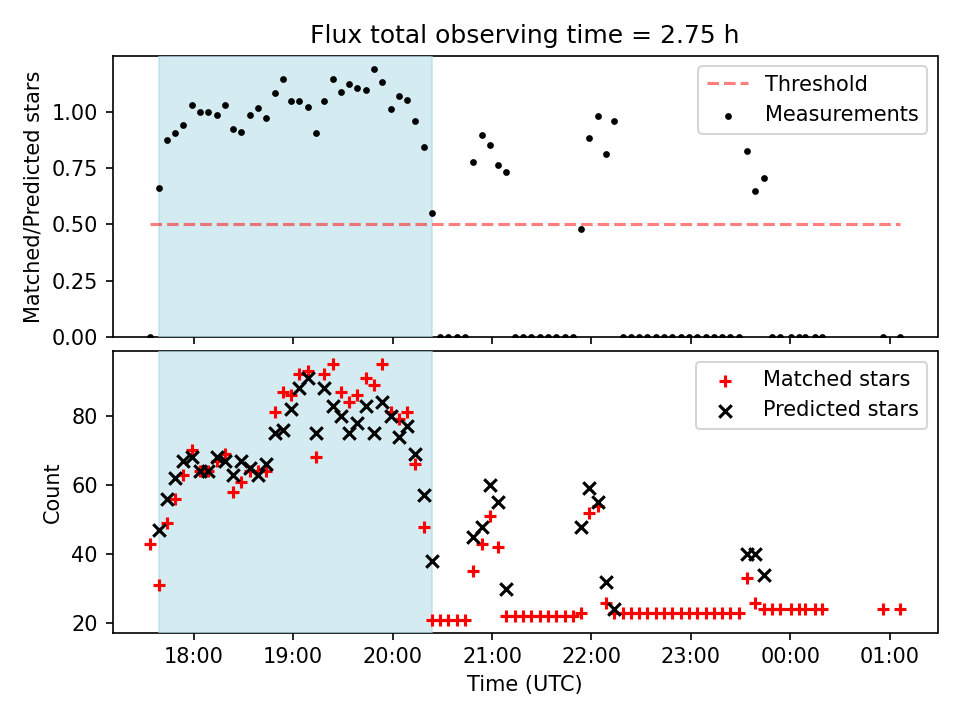 Flux total observing time = 2.75 h

Matched/Predicted stars

1.00
0.75
0.50
0.25
0.00

Threshold
Measurements

Count

80
60
40
20

Matched stars
Predicted stars

18:00
19:00
20:00
21:00
22:00
23:00
00:00
01:00

Time (UTC)